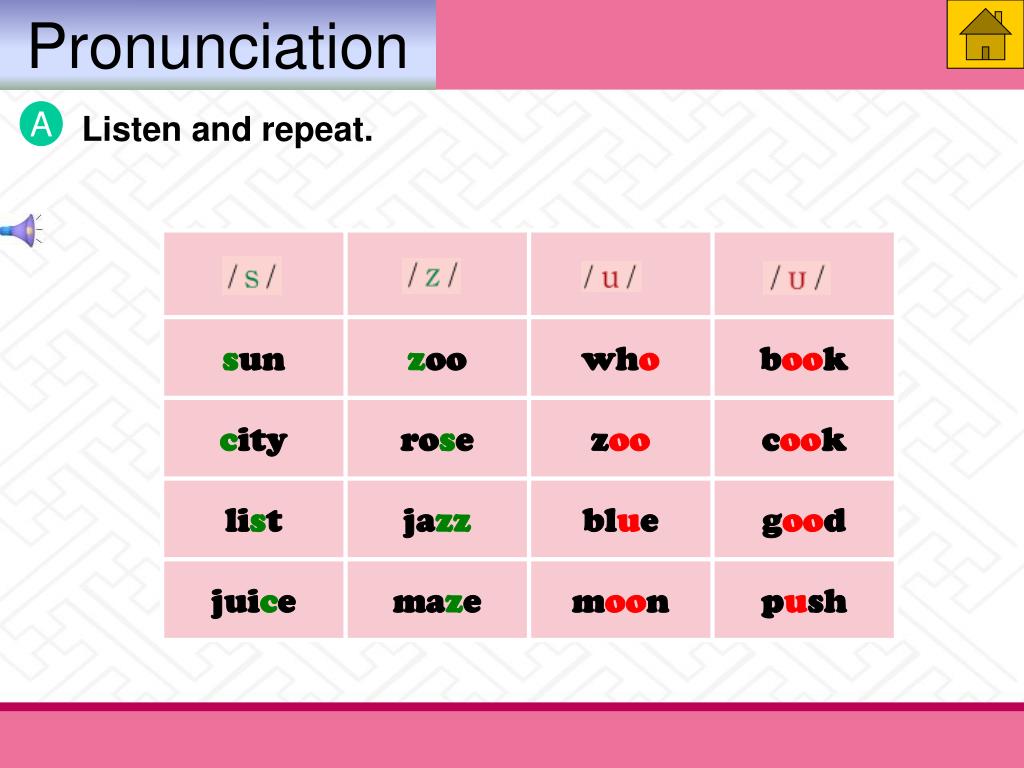 Pronunciation

A Listen and repeat.

| /s/ | /z/ | /u/ | /ʊ/ |
|---|---|---|---|
| sun | zoo | who | book |
| city | rose | zoo | cook |
| list | jazz | blue | good |
| juice | maze | moon | push |